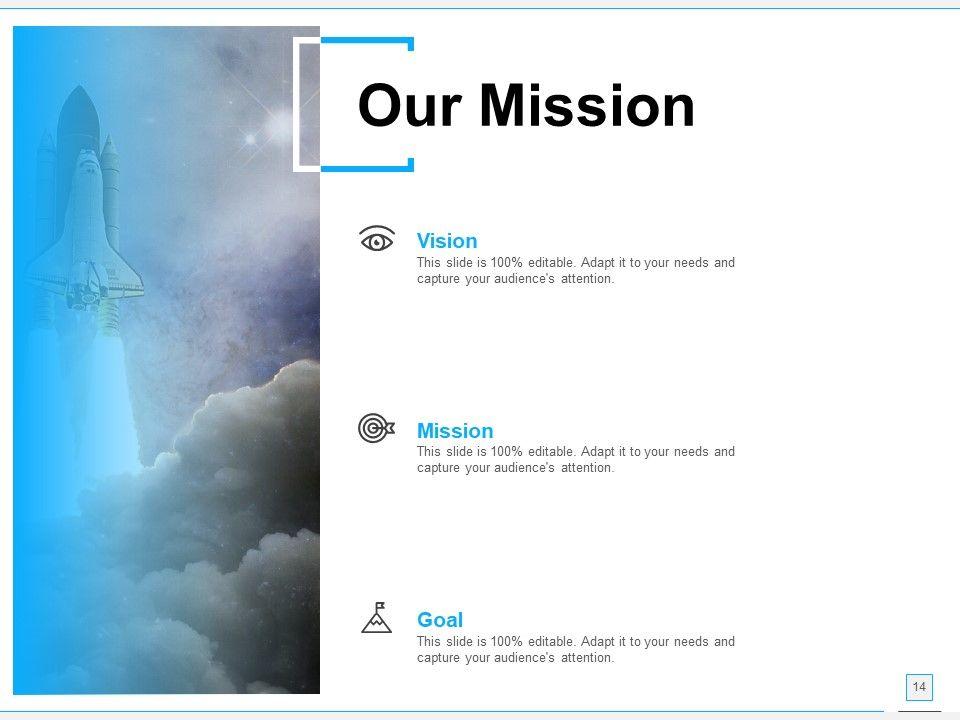 Our Mission

Vision
This slide is 100% editable. Adapt it to your needs and capture your audience's attention.

Mission
This slide is 100% editable. Adapt it to your needs and capture your audience's attention.

Goal
This slide is 100% editable. Adapt it to your needs and capture your audience's attention.

14